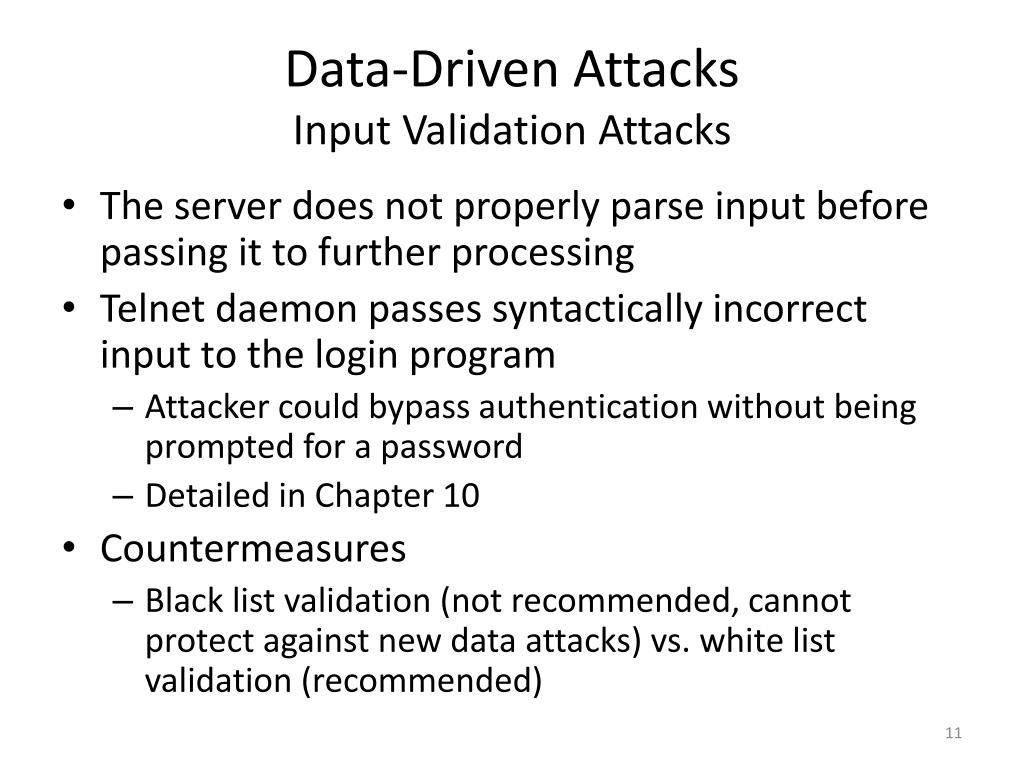 Data-Driven Attacks
Input Validation Attacks

• The server does not properly parse input before passing it to further processing
• Telnet daemon passes syntactically incorrect input to the login program
– Attacker could bypass authentication without being prompted for a password
– Detailed in Chapter 10
• Countermeasures
– Black list validation (not recommended, cannot protect against new data attacks) vs. white list validation (recommended)

11